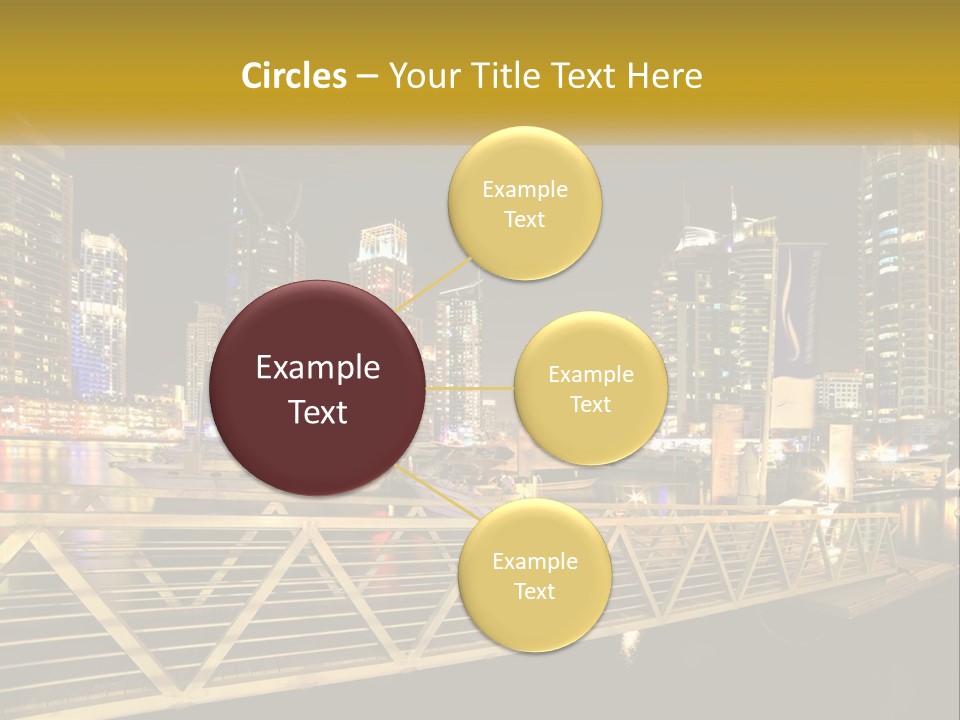 Circles – Your Title Text Here

Example Text

Example Text

Example Text

Example Text